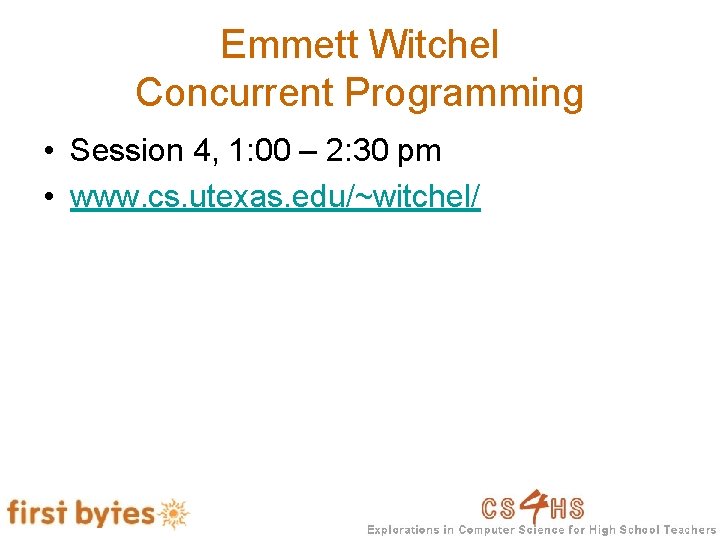 Emmett Witchel
Concurrent Programming

• Session 4, 1:00 – 2:30 pm
• www.cs.utexas.edu/~witchel/

first bytes

CS4HS
Explorations in Computer Science for High School Teachers